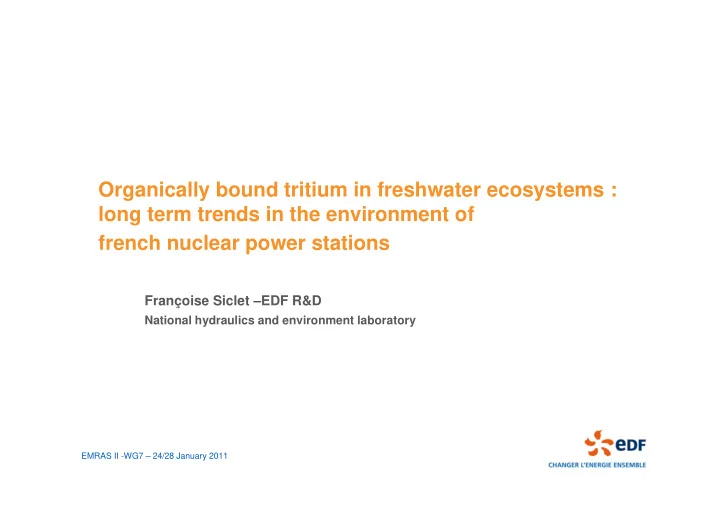 Organically bound tritium in freshwater ecosystems : long term trends in the environment of french nuclear power stations

Françoise Siclet –EDF R&D
National hydraulics and environment laboratory

EMRAS II -WG7 – 24/28 January 2011

eDF
CHANGER L'ENERGIE ENSEMBLE